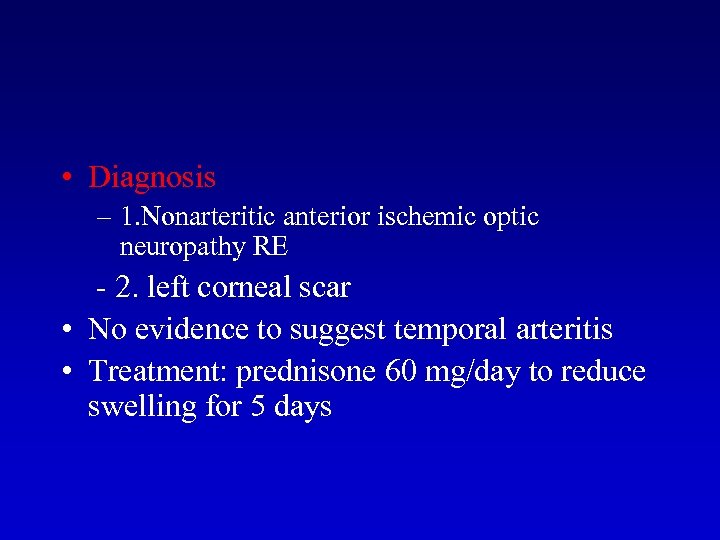 • Diagnosis

– 1.Nonarteritic anterior ischemic optic neuropathy RE

- 2. left corneal scar

• No evidence to suggest temporal arteritis

• Treatment: prednisone 60 mg/day to reduce swelling for 5 days